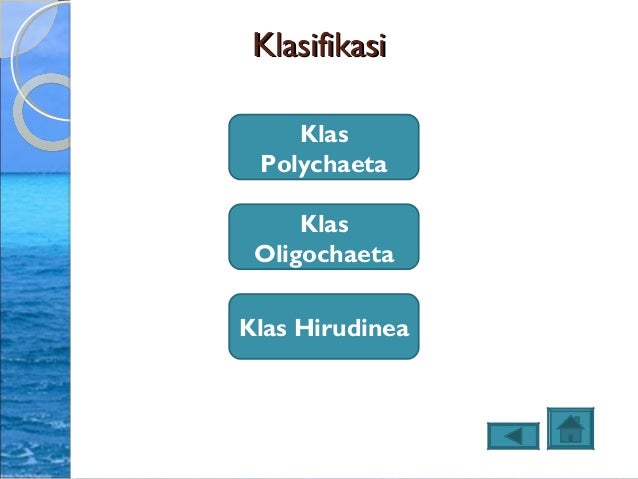 Klasifikasi

Klas Polychaeta

Klas Oligochaeta

Klas Hirudinea